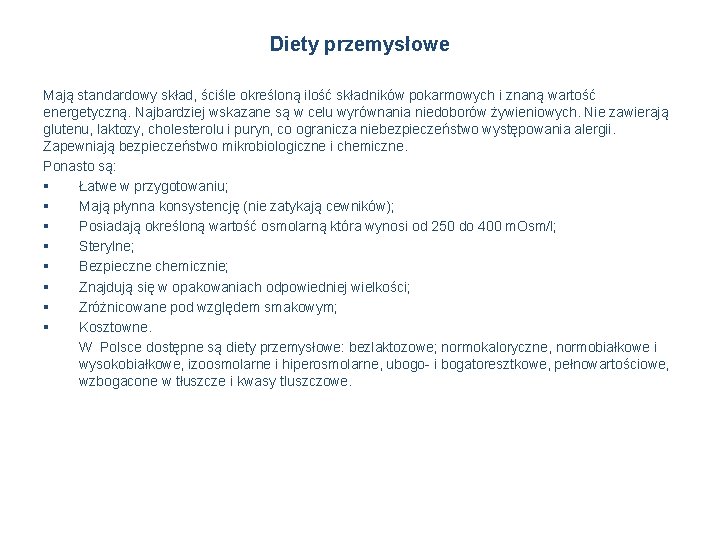 Diety przemysłowe

Mają standardowy skład, ściśle określoną ilość składników pokarmowych i znaną wartość energetyczną. Najbardziej wskazane są w celu wyrównania niedoborów żywieniowych. Nie zawierają glutenu, laktozy, cholesterolu i puryn, co ogranicza niebezpieczeństwo występowania alergii. Zapewniają bezpieczeństwo mikrobiologiczne i chemiczne.

Ponasto są:
▪ Łatwe w przygotowaniu;
▪ Mają płynna konsystencję (nie zatykają cewników);
▪ Posiadają określoną wartość osmolarną która wynosi od 250 do 400 mOsm/l;
▪ Sterylne;
▪ Bezpieczne chemicznie;
▪ Znajdują się w opakowaniach odpowiedniej wielkości;
▪ Zróżnicowane pod względem smakowym;
▪ Kosztowne.

W Polsce dostępne są diety przemysłowe: bezlaktozowe; normokaloryczne, normobiałkowe i wysokobiałkowe, izoosmolarne i hiperosmolarne, ubogo- i bogatoresztkowe, pełnowartościowe, wzbogacone w tłuszcze i kwasy tluszczowe.